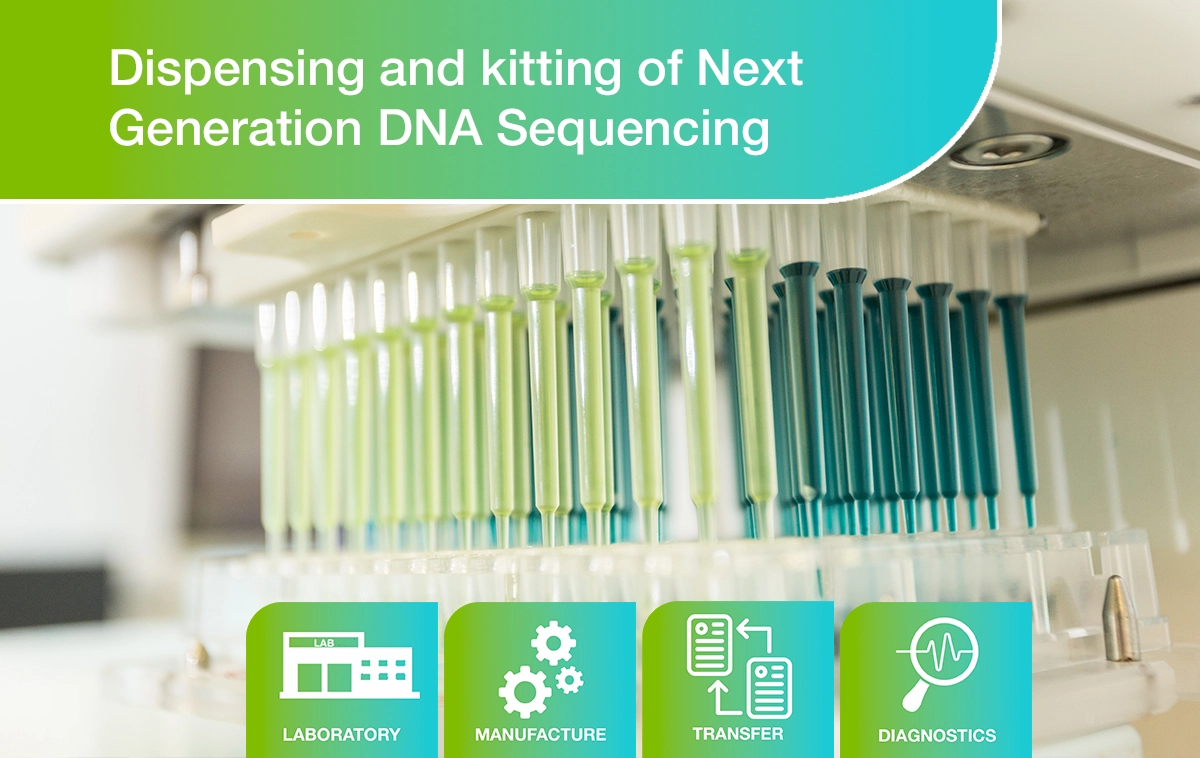 Dispensing and kitting of Next Generation DNA Sequencing

LAB

LABORATORY

MANUFACTURE

TRANSFER

DIAGNOSTICS